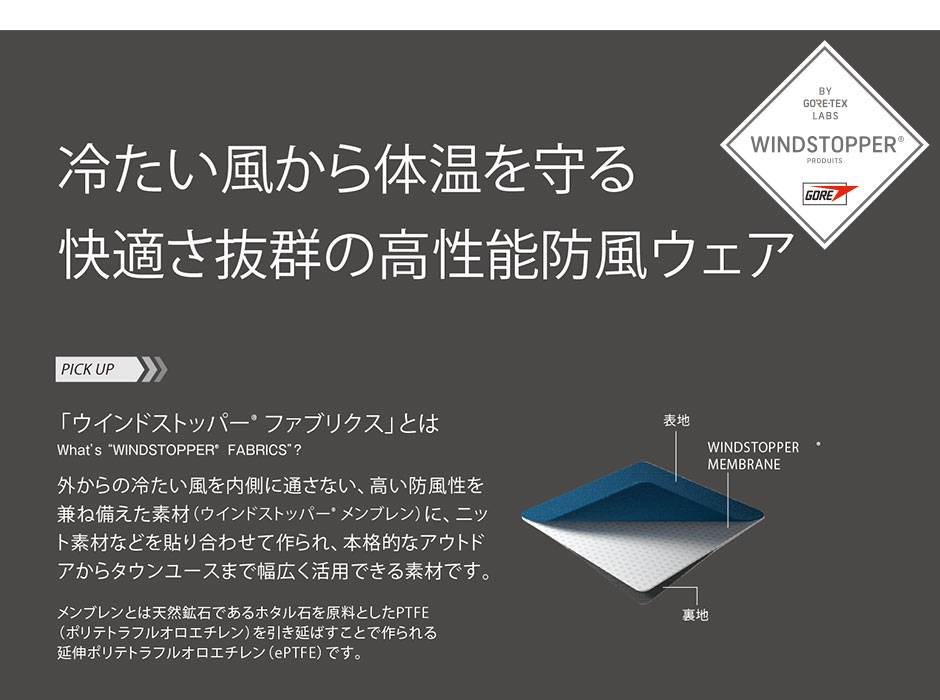 BY
GORE-TEX
LABS
WINDSTOPPER®
PRODUITS
GORE

冷たい風から体温を守る
快適さ抜群の高性能防風ウェア

PICK UP

「ウインドストッパー® ファブリクス」とは
What's "WINDSTOPPER® FABRICS"?

外からの冷たい風を内側に通さない、高い防風性を兼ね備えた素材（ウインドストッパー® メンブレン）に、ニット素材などを貼り合わせて作られ、本格的なアウトドアからタウンユースまで幅広く活用できる素材です。

メンブレンとは天然鉱石であるホタル石を原料としたPTFE（ポリテトラフルオロエチレン）を引き延ばすことで作られる延伸ポリテトラフルオロエチレン（ePTFE）です。

表地
WINDSTOPPER® MEMBRANE
裏地